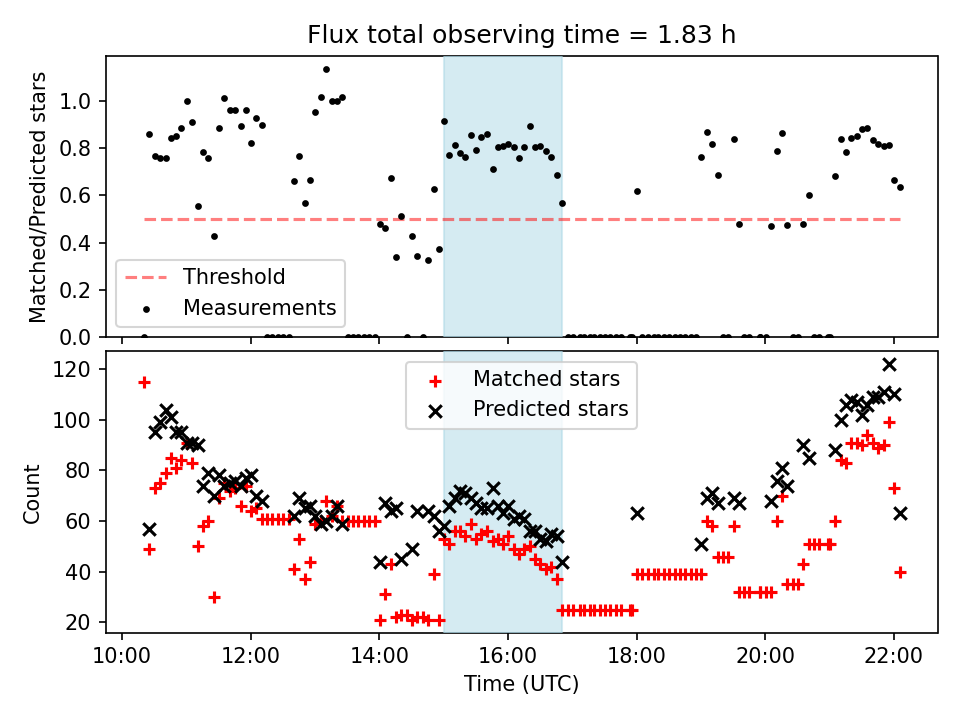 Flux total observing time = 1.83 h

Matched/Predicted stars

1.0
0.8
0.6
0.4
0.2
0.0

Threshold
Measurements

Count

120
100
80
60
40
20

Matched stars
Predicted stars

10:00
12:00
14:00
16:00
18:00
20:00
22:00

Time (UTC)